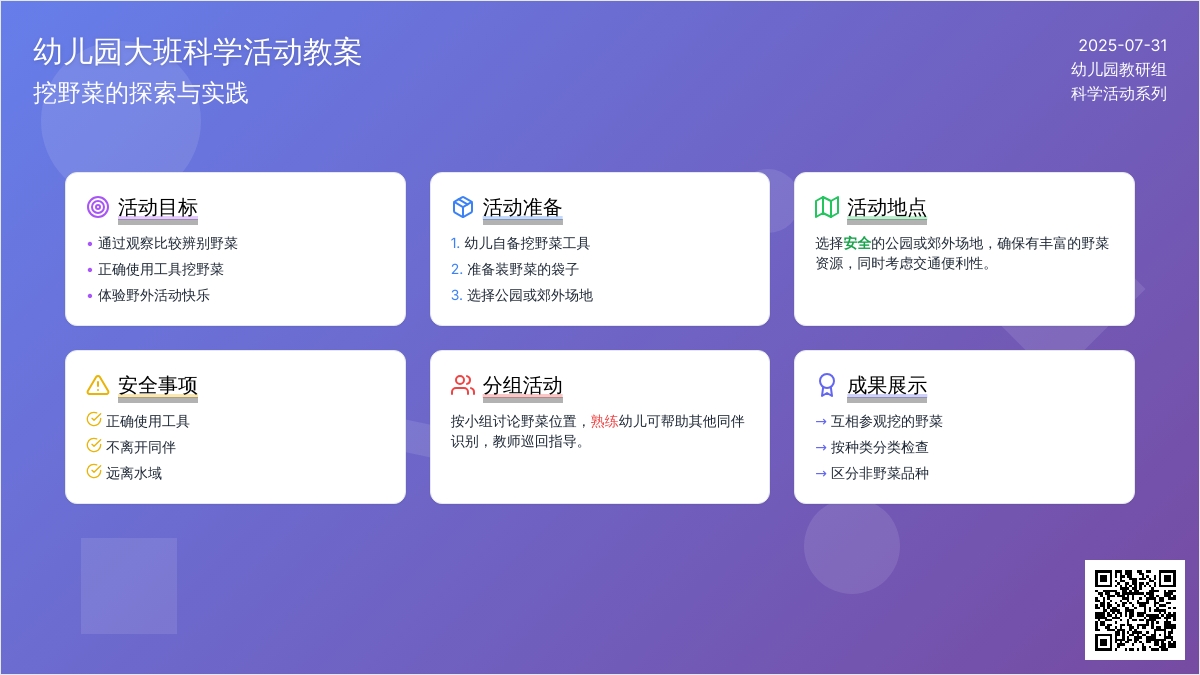 幼儿园大班科学活动教案
挖野菜的探索与实践

2025-07-31
幼儿园教研组
科学活动系列

活动目标
• 通过观察比较辨别野菜
• 正确使用工具挖野菜
• 体验野外活动快乐

活动准备
1. 幼儿自备挖野菜工具
2. 准备装野菜的袋子
3. 选择公园或郊外场地

活动地点
选择安全的公园或郊外场地，确保有丰富的野菜资源，同时考虑交通便利性。

安全事项
正确使用工具
不离开同伴
远离水域

分组活动
按小组讨论野菜位置，熟练幼儿可帮助其他同伴识别，教师巡回指导。

成果展示
→ 互相参观挖的野菜
→ 按种类分类检查
→ 区分非野菜品种